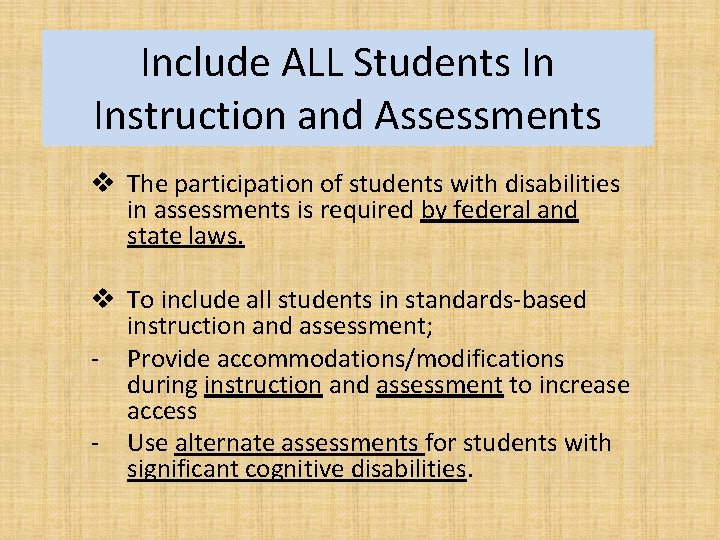 Include ALL Students In Instruction and Assessments

❖ The participation of students with disabilities in assessments is required by federal and state laws.

❖ To include all students in standards-based instruction and assessment;

- Provide accommodations/modifications during instruction and assessment to increase access

- Use alternate assessments for students with significant cognitive disabilities.